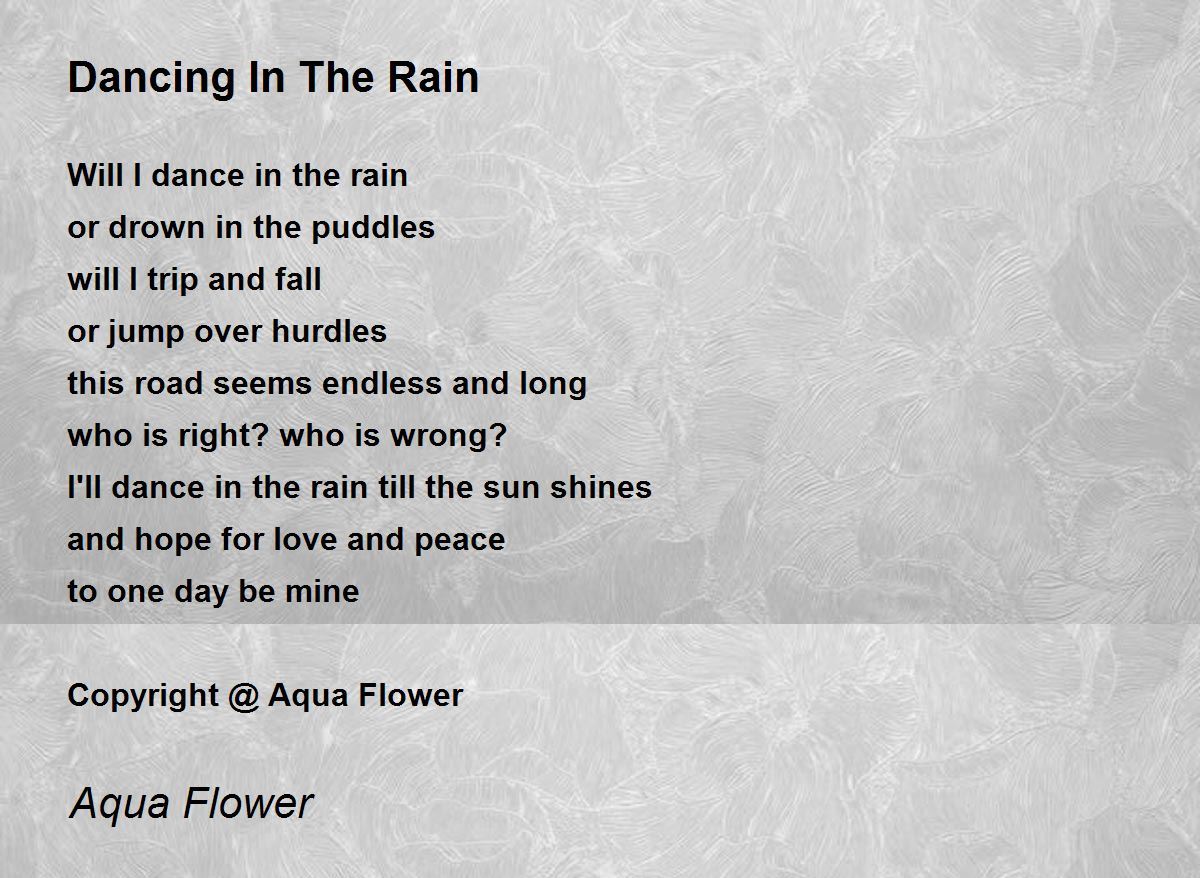 Dancing In The Rain

Will I dance in the rain
or drown in the puddles
will I trip and fall
or jump over hurdles
this road seems endless and long
who is right? who is wrong?
I'll dance in the rain till the sun shines
and hope for love and peace
to one day be mine

Copyright @ Aqua Flower

Aqua Flower